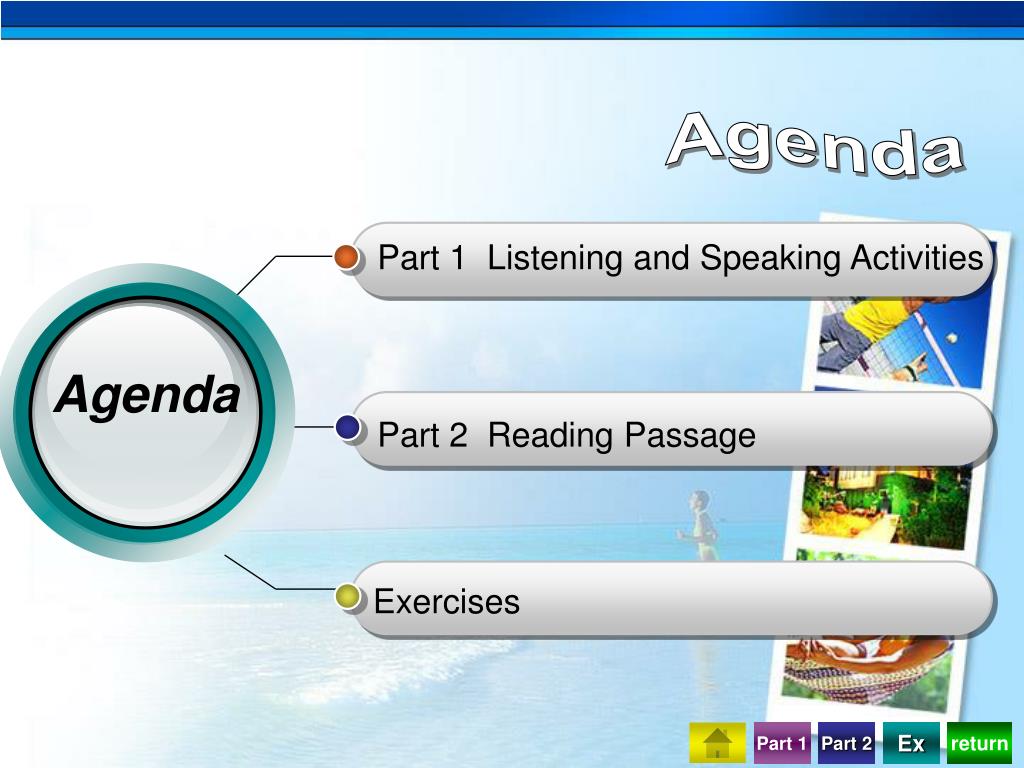 Agenda

Agenda

Part 1 Listening and Speaking Activities

Part 2 Reading Passage

Exercises

Part 1 Part 2 Ex return